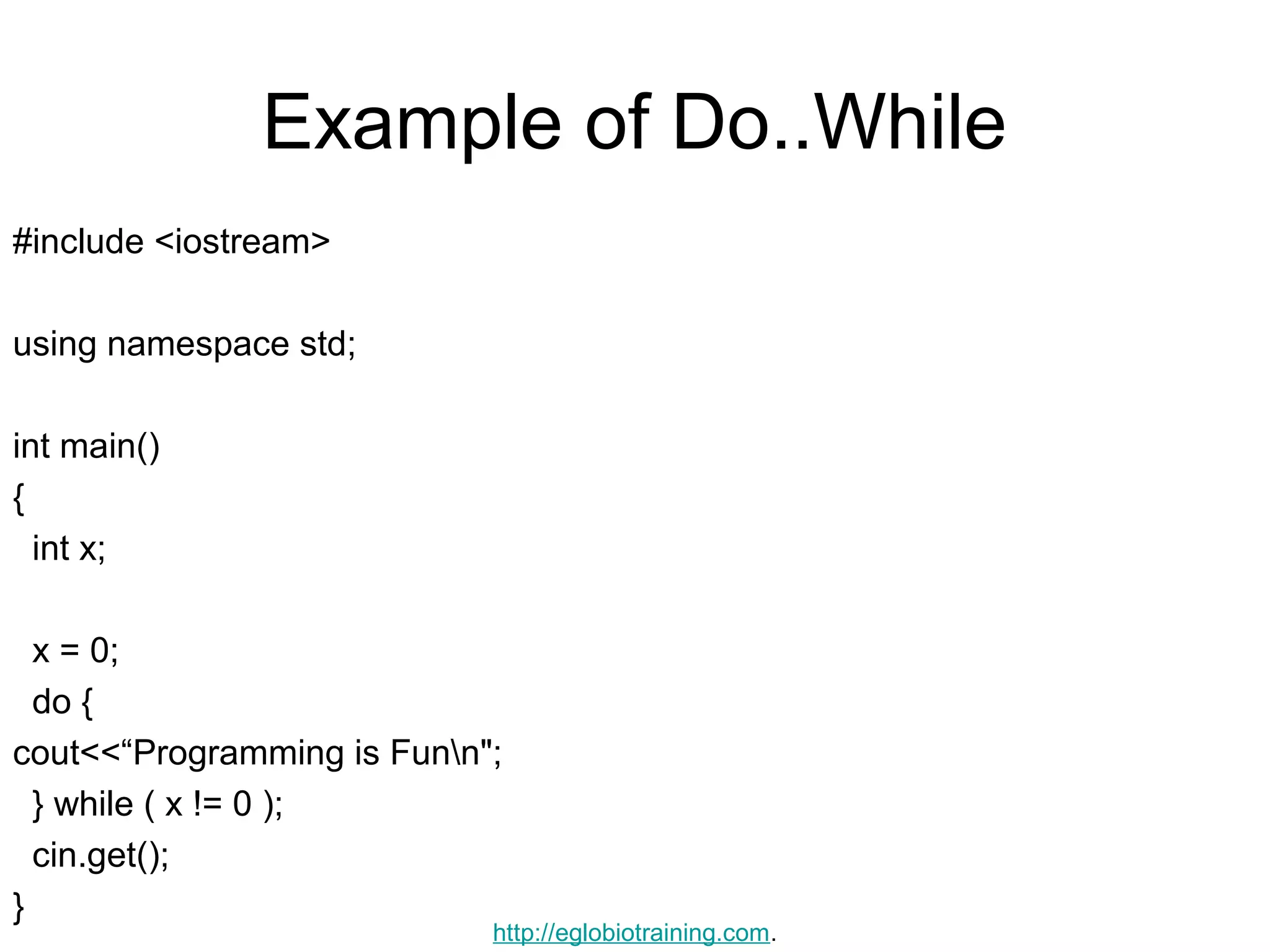 Example of Do..While

#include <iostream>

using namespace std;

int main()
{
  int x;

  x = 0;
  do {
cout<<“Programming is Fun\n";
  } while ( x != 0 );
  cin.get();
}

http://eglobiotraining.com.